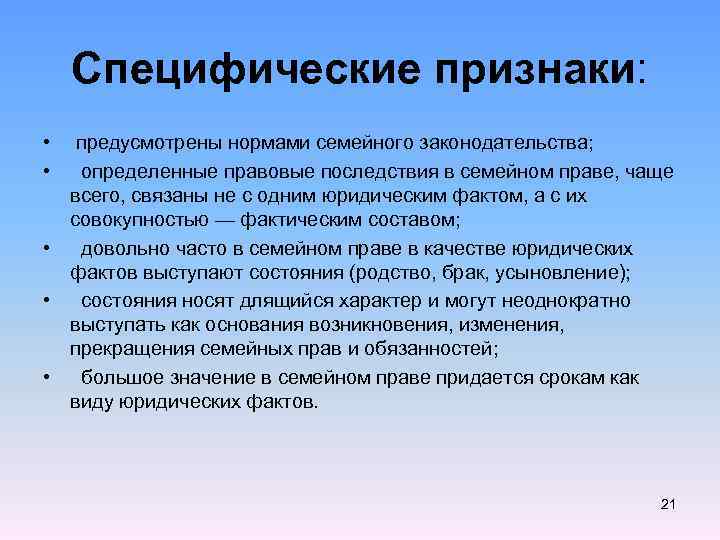 Специфические признаки:

• предусмотрены нормами семейного законодательства;
• определенные правовые последствия в семейном праве, чаще всего, связаны не с одним юридическим фактом, а с их совокупностью — фактическим составом;
• довольно часто в семейном праве в качестве юридических фактов выступают состояния (родство, брак, усыновление);
• состояния носят длящийся характер и могут неоднократно выступать как основания возникновения, изменения, прекращения семейных прав и обязанностей;
• большое значение в семейном праве придается срокам как виду юридических фактов.

21